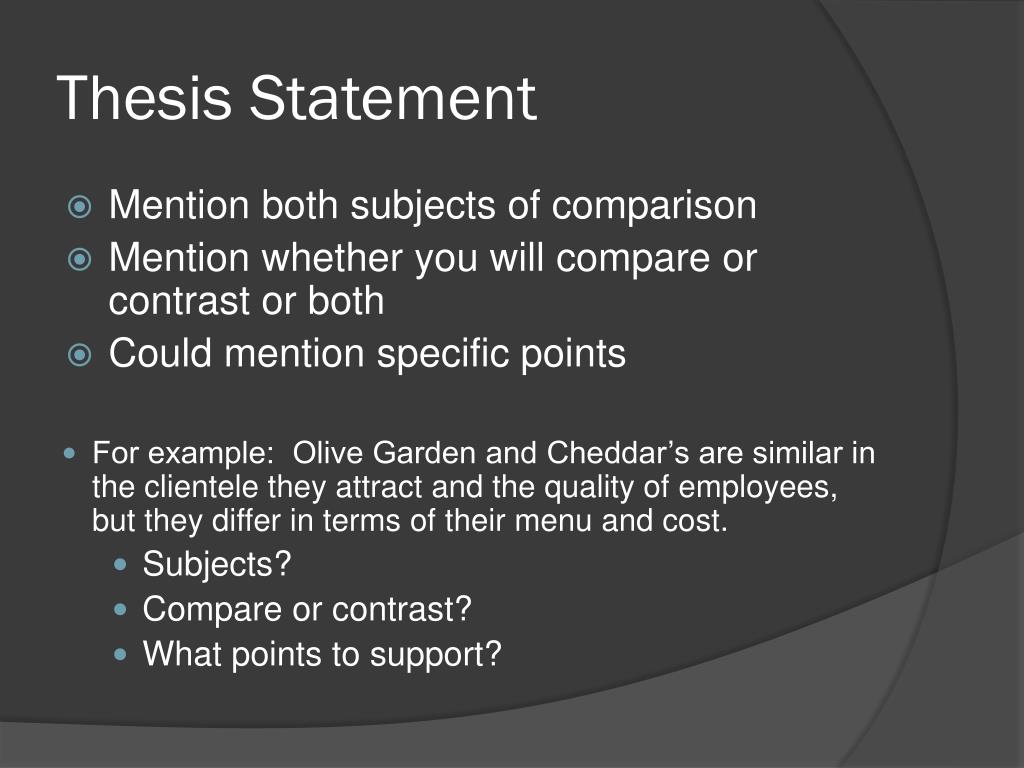 Thesis Statement

Mention both subjects of comparison
Mention whether you will compare or contrast or both
Could mention specific points

For example:  Olive Garden and Cheddar’s are similar in the clientele they attract and the quality of employees, but they differ in terms of their menu and cost.
Subjects?
Compare or contrast?
What points to support?